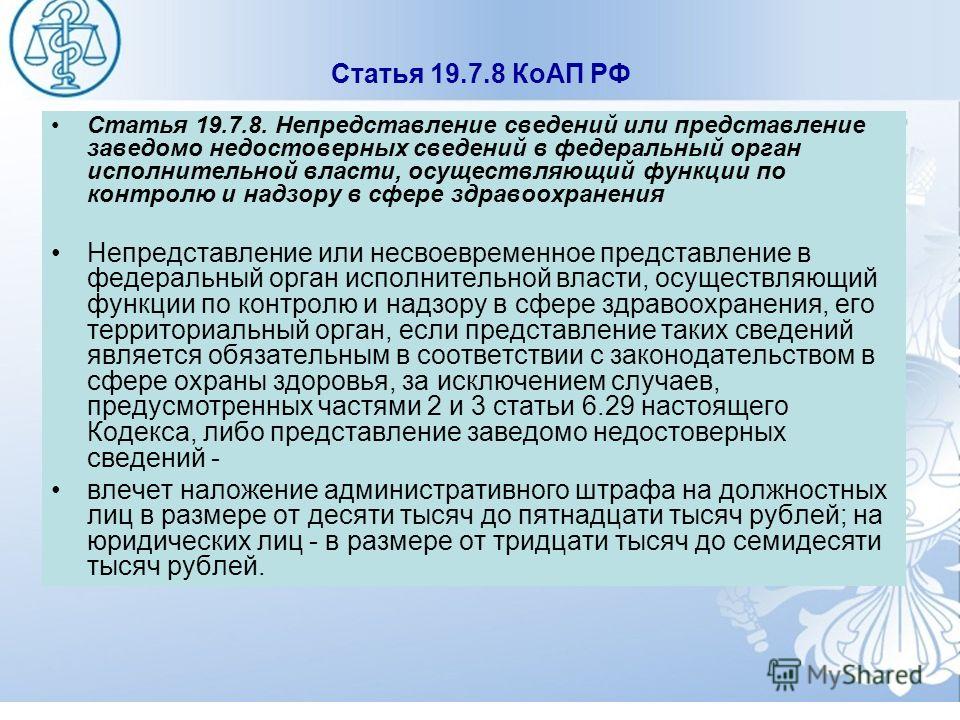 Статья 19.7.8 КоАП РФ

• Статья 19.7.8. Непредставление сведений или представление заведомо недостоверных сведений в федеральный орган исполнительной власти, осуществляющий функции по контролю и надзору в сфере здравоохранения

• Непредставление или несвоевременное представление в федеральный орган исполнительной власти, осуществляющий функции по контролю и надзору в сфере здравоохранения, его территориальный орган, если представление таких сведений является обязательным в соответствии с законодательством в сфере охраны здоровья, за исключением случаев, предусмотренных частями 2 и 3 статьи 6.29 настоящего Кодекса, либо представление заведомо недостоверных сведений -

• влечет наложение административного штрафа на должностных лиц в размере от десяти тысяч до пятнадцати тысяч рублей; на юридических лиц - в размере от тридцати тысяч до семидесяти тысяч рублей.

MyShared